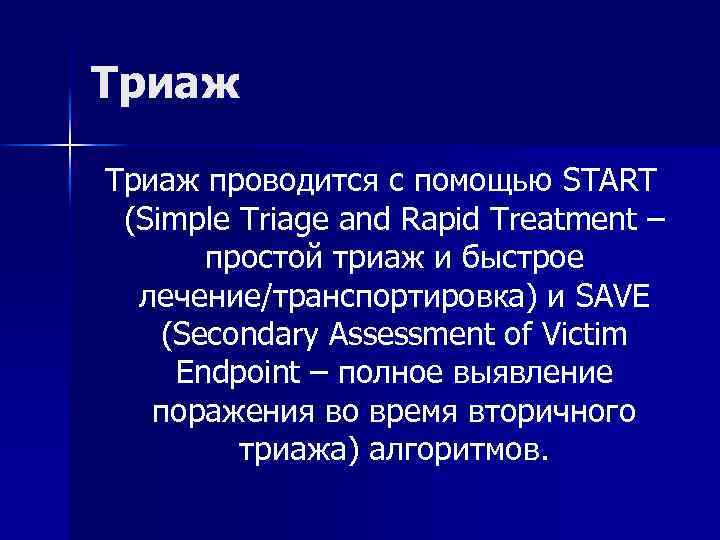 Триаж

Триаж проводится с помощью START (Simple Triage and Rapid Treatment – простой триаж и быстрое лечение/транспортировка) и SAVE (Secondary Assessment of Victim Endpoint – полное выявление поражения во время вторичного триажа) алгоритмов.